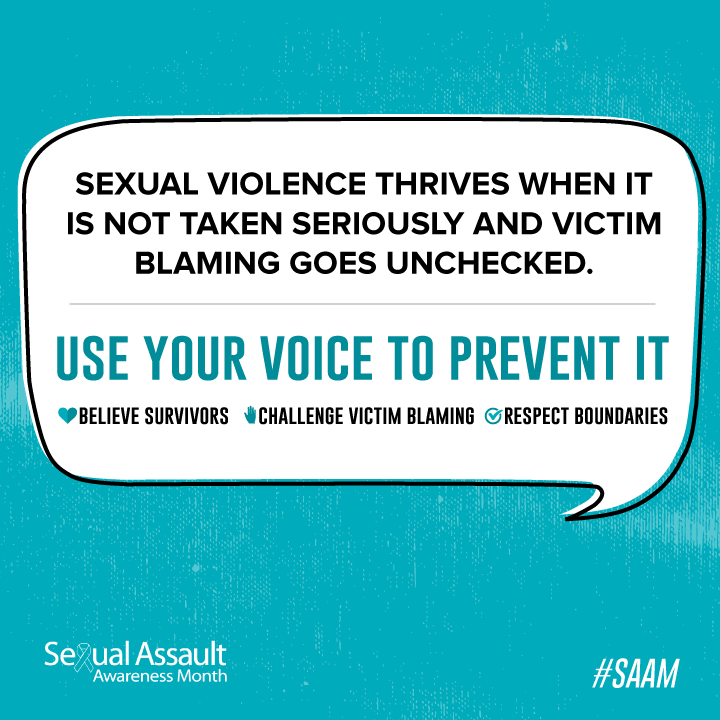 SEXUAL VIOLENCE THRIVES WHEN IT IS NOT TAKEN SERIOUSLY AND VICTIM BLAMING GOES UNCHECKED.

USE YOUR VOICE TO PREVENT IT

BELIEVE SURVIVORS CHALLENGE VICTIM BLAMING RESPECT BOUNDARIES

Sexual Assault Awareness Month

#SAAM